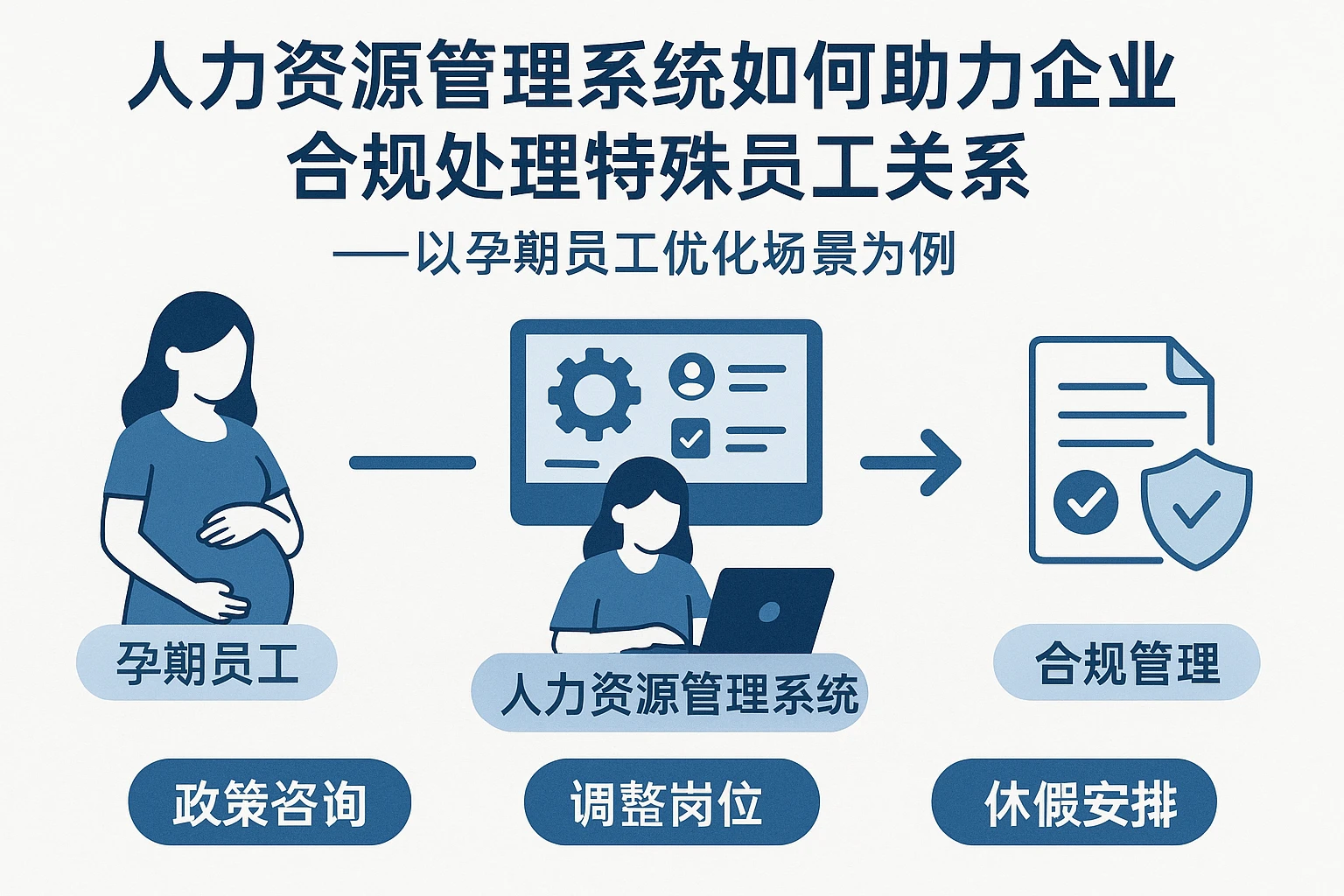 人力资源管理系统如何助力企业合规处理特殊员工关系

——以孕期员工优化场景为例

孕期员工

人力资源管理系统

合规管理

政策咨询

调整岗位

休假安排